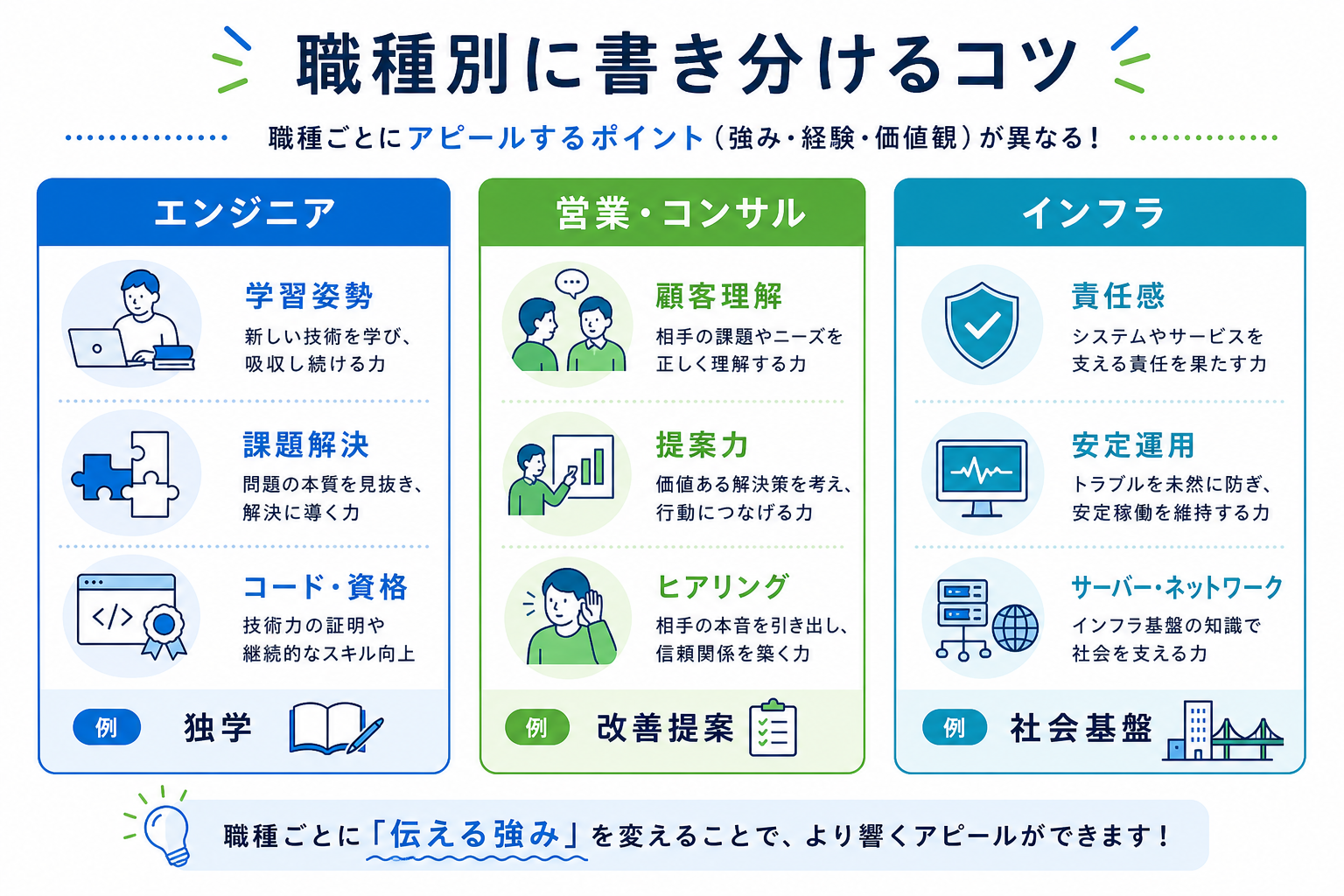 職種別に書き分けるコツ

職種ごとにアピールするポイント（強み・経験・価値観）が異なる！

エンジニア

学習姿勢
新しい技術を学び、吸収し続ける力

課題解決
問題の本質を見抜き、解決に導く力

コード・資格
技術力の証明や継続的なスキル向上

例 独学

営業・コンサル

顧客理解
相手の課題やニーズを正しく理解する力

提案力
価値ある解決策を考え、行動につなげる力

ヒアリング
相手の本音を引き出し、信頼関係を築く力

例 改善提案

インフラ

責任感
システムやサービスを支える責任を果たす力

安定運用
トラブルを未然に防ぎ、安定稼働を維持する力

サーバー・ネットワーク
インフラ基盤の知識で社会を支える力

例 社会基盤

職種ごとに「伝える強み」を変えることで、より響くアピールができます！